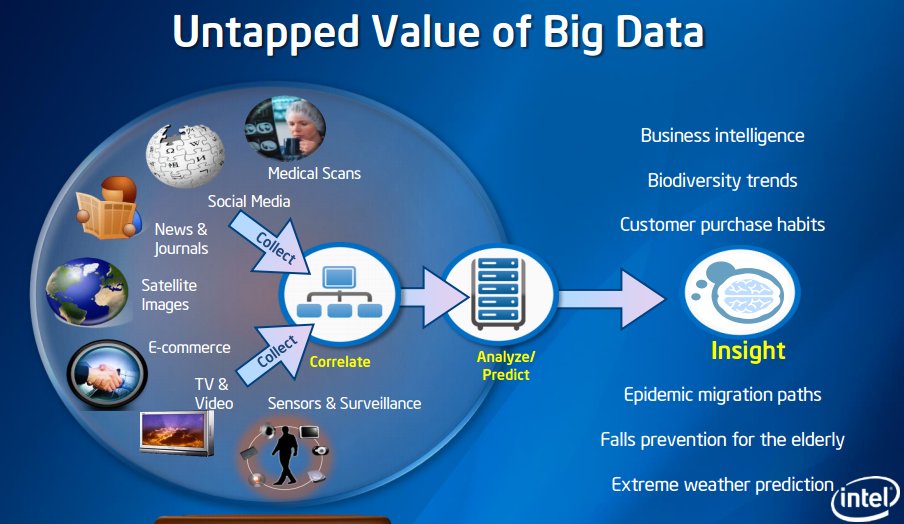 Untapped Value of Big Data

Medical Scans

Social Media

News & Journals

Satellite Images

E-commerce

TV & Video

Sensors & Surveillance

Collect

Collect

Correlate

Analyze/ Predict

Business intelligence

Biodiversity trends

Customer purchase habits

Insight

Epidemic migration paths

Falls prevention for the elderly

Extreme weather prediction

intel